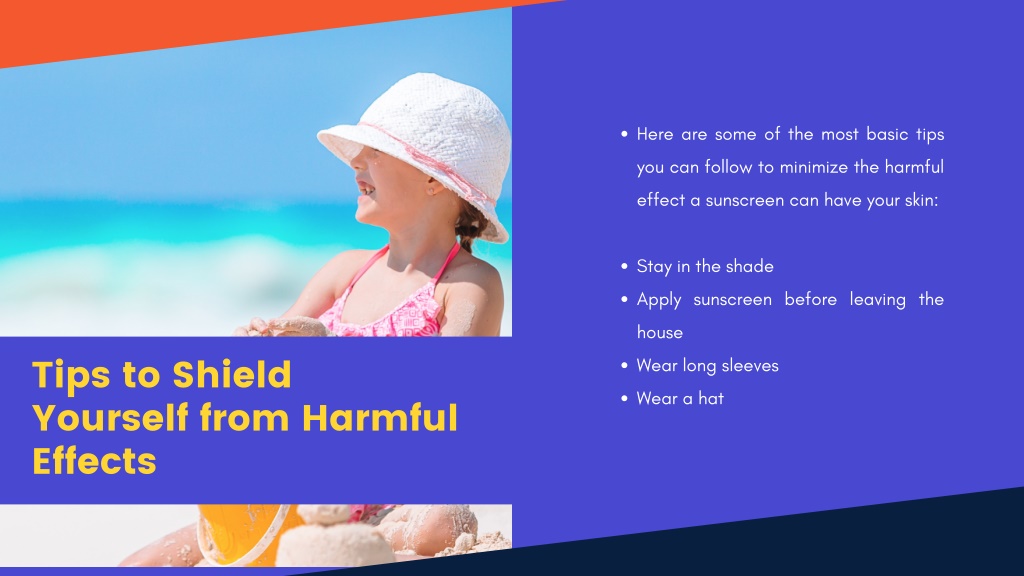 Tips to Shield Yourself from Harmful Effects

• Here are some of the most basic tips you can follow to minimize the harmful effect a sunscreen can have your skin:

• Stay in the shade
• Apply sunscreen before leaving the house
• Wear long sleeves
• Wear a hat